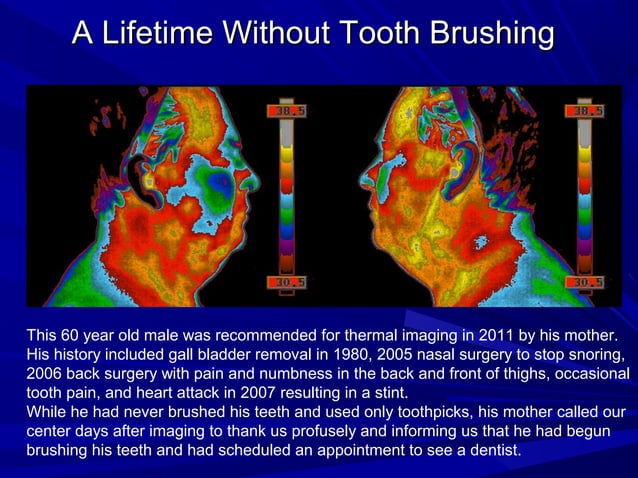 A Lifetime Without Tooth Brushing

38.5

30.5

38.5

30.5

This 60 year old male was recommended for thermal imaging in 2011 by his mother. His history included gall bladder removal in 1980, 2005 nasal surgery to stop snoring, 2006 back surgery with pain and numbness in the back and front of thighs, occasional tooth pain, and heart attack in 2007 resulting in a stint.
While he had never brushed his teeth and used only toothpicks, his mother called our center days after imaging to thank us profusely and informing us that he had begun brushing his teeth and had scheduled an appointment to see a dentist.